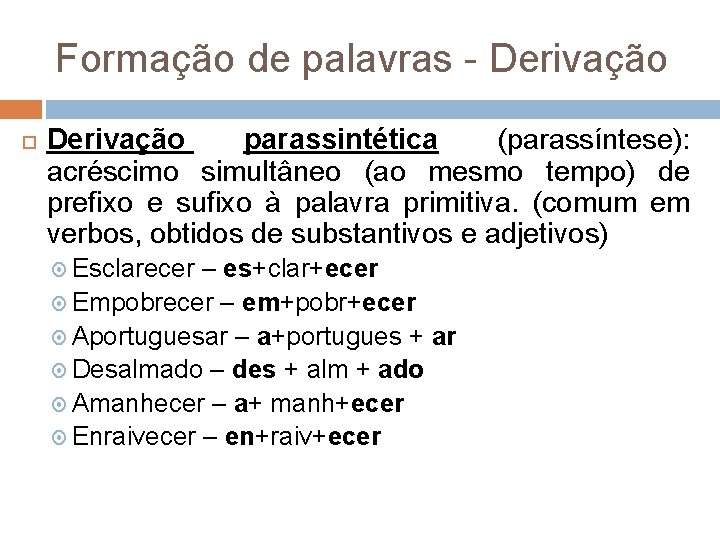 Formação de palavras - Derivação

Derivação parassintética (parassíntese): acréscimo simultâneo (ao mesmo tempo) de prefixo e sufixo à palavra primitiva. (comum em verbos, obtidos de substantivos e adjetivos)

Esclarecer – es+clar+ecer
Empobrecer – em+pobr+ecer
Aportuguesar – a+portugues + ar
Desalmado – des + alm + ado
Amanhecer – a+ manh+ecer
Enraivecer – en+raiv+ecer